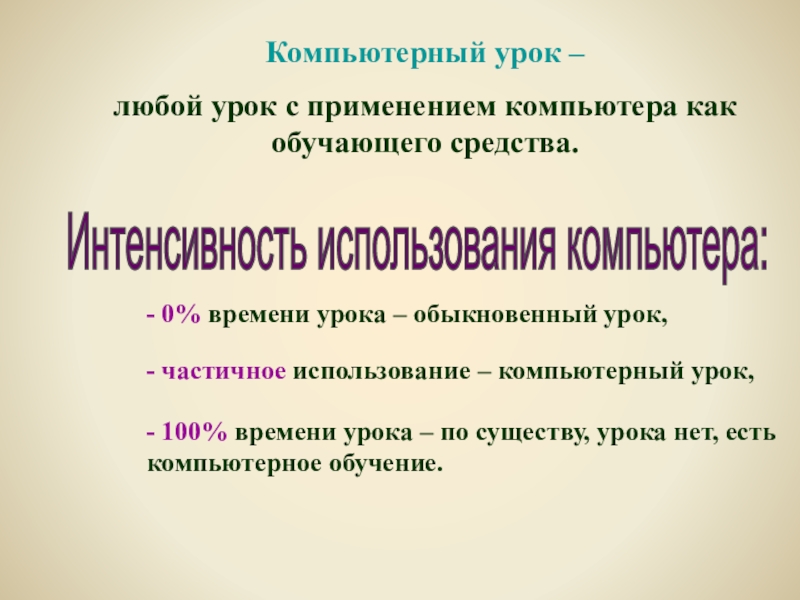 Компьютерный урок –

любой урок с применением компьютера как обучающего средства.

Интенсивность использования компьютера:

- 0% времени урока – обыкновенный урок,

- частичное использование – компьютерный урок,

- 100% времени урока – по существу, урока нет, есть компьютерное обучение.